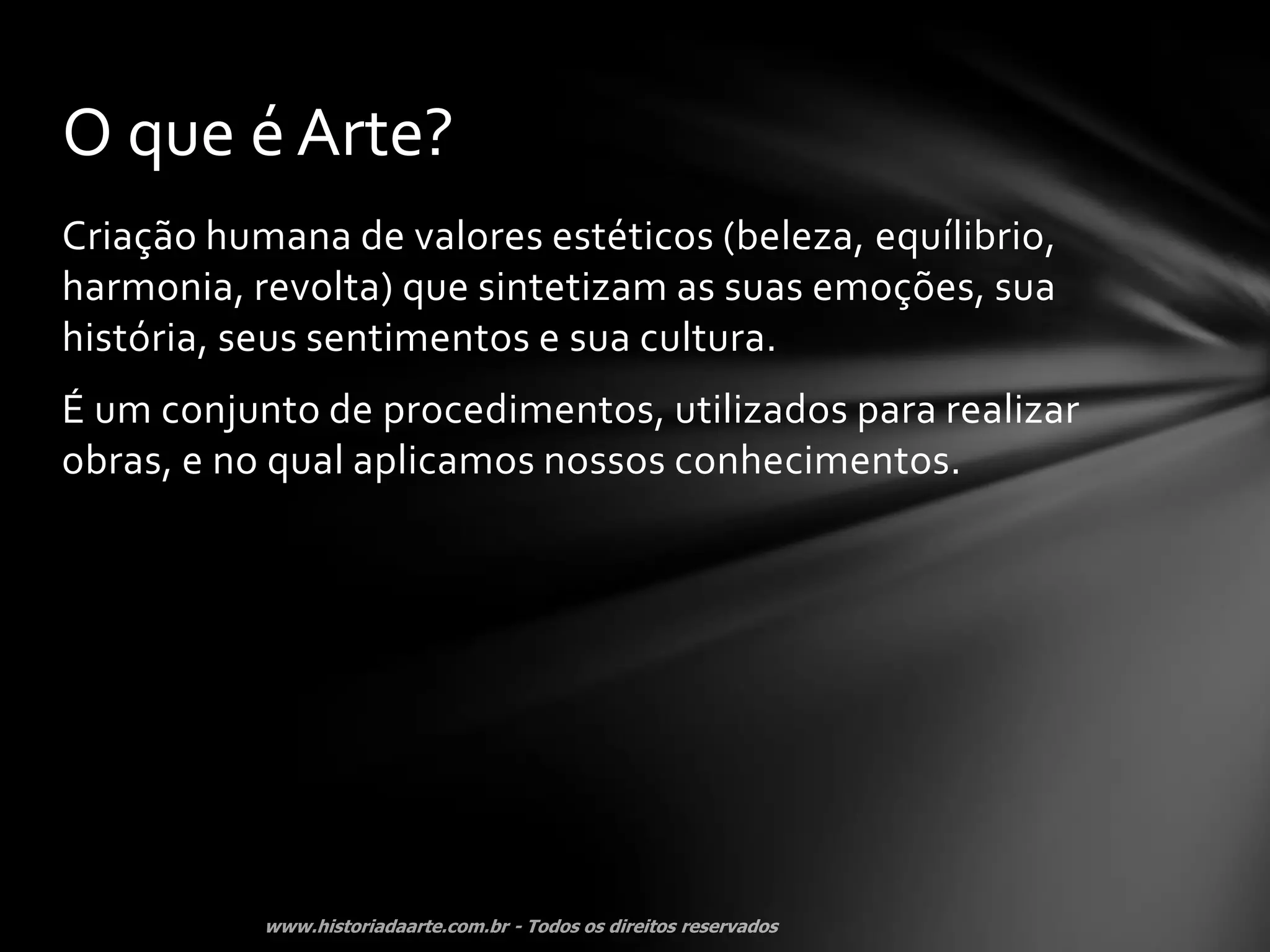 O que é Arte?

Criação humana de valores estéticos (beleza, equílibrio, harmonia, revolta) que sintetizam as suas emoções, sua história, seus sentimentos e sua cultura.

É um conjunto de procedimentos, utilizados para realizar obras, e no qual aplicamos nossos conhecimentos.

www.historiadaarte.com.br - Todos os direitos reservados